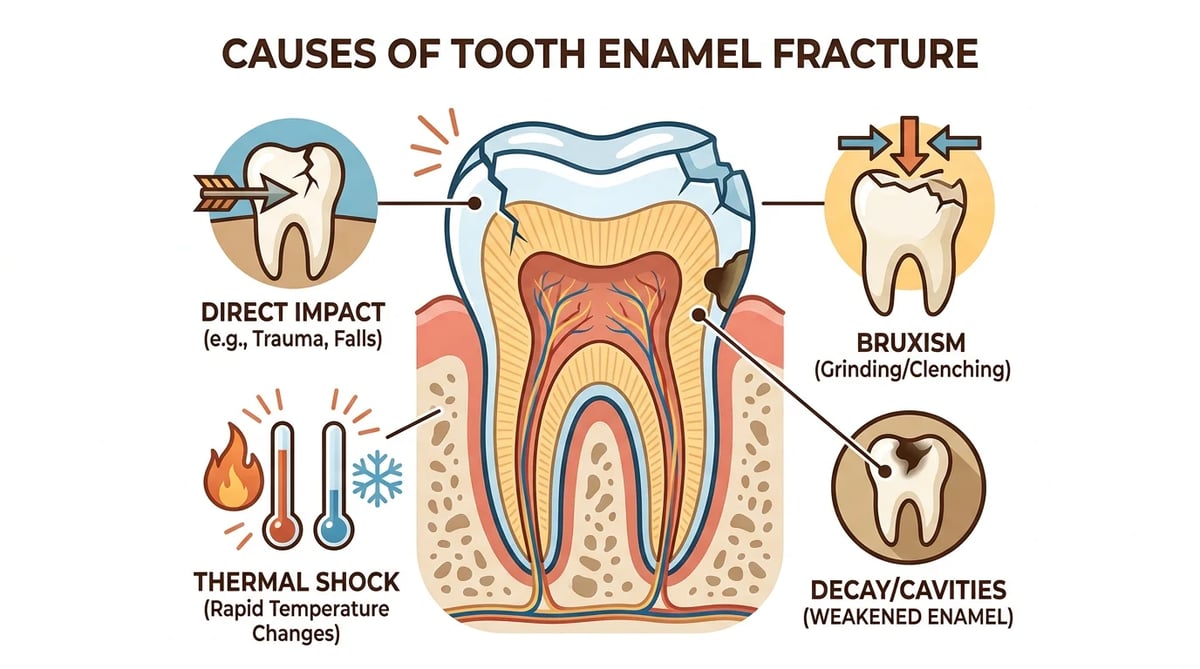 CAUSES OF TOOTH ENAMEL FRACTURE

DIRECT IMPACT
(e.g., Trauma, Falls)

THERMAL SHOCK
(Rapid Temperature Changes)

BRUXISM
(Grinding/Clenching)

DECAY/CAVITIES
(WEAKENED ENAMEL)